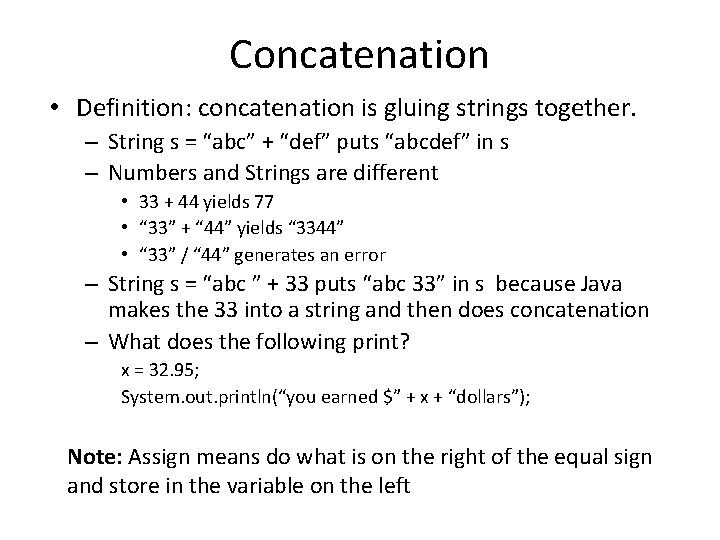 Concatenation

• Definition: concatenation is gluing strings together.
– String s = “abc” + “def” puts “abcdef” in s
– Numbers and Strings are different
• 33 + 44 yields 77
• “33” + “44” yields “3344”
• “33” / “44” generates an error
– String s = “abc ” + 33 puts “abc 33” in s because Java makes the 33 into a string and then does concatenation
– What does the following print?
x = 32.95;
System.out.println(“you earned $” + x + “dollars”);

**Note:** Assign means do what is on the right of the equal sign and store in the variable on the left